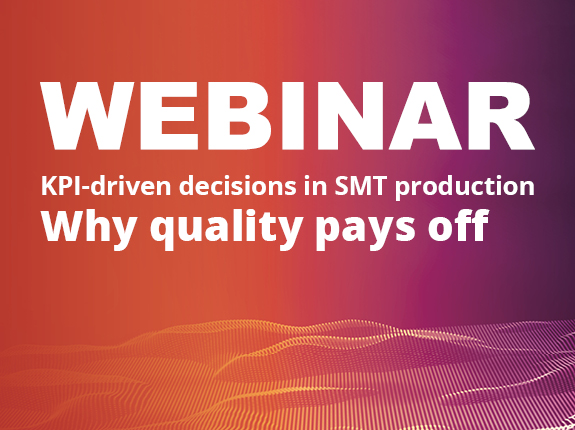 WEBINAR

KPI-driven decisions in SMT production
Why quality pays off